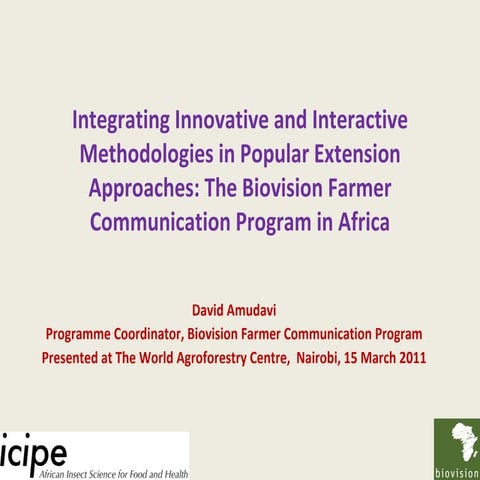 Integrating Innovative and Interactive Methodologies in Popular Extension Approaches: The Biovision Farmer Communication Program in Africa

David Amudavi
Programme Coordinator, Biovision Farmer Communication Program
Presented at The World Agroforestry Centre, Nairobi, 15 March 2011

icipe
African Insect Science for Food and Health

biovision